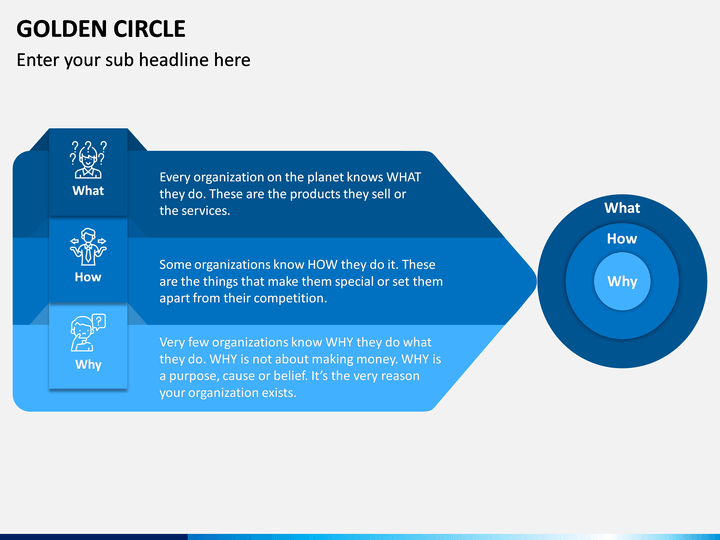 GOLDEN CIRCLE

Enter your sub headline here

What

Every organization on the planet knows WHAT they do. These are the products they sell or the services.

How

Some organizations know HOW they do it. These are the things that make them special or set them apart from their competition.

Why

Very few organizations know WHY they do what they do. WHY is not about making money. WHY is a purpose, cause or belief. It's the very reason your organization exists.

What

How

Why